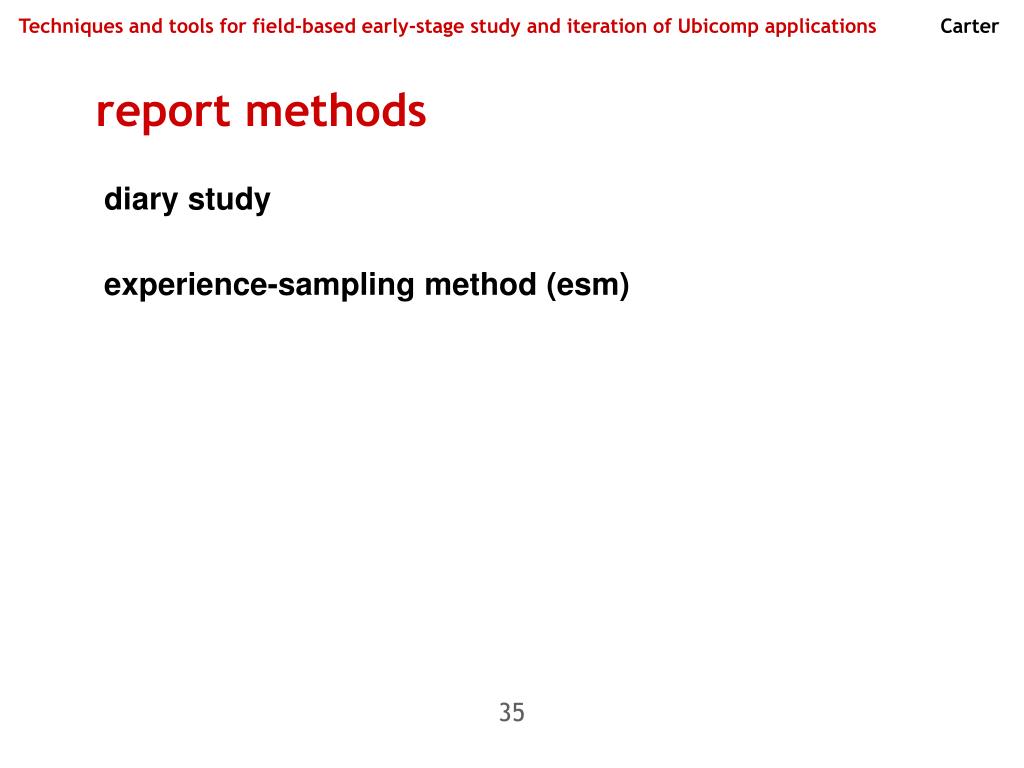 Techniques and tools for field-based early-stage study and iteration of Ubicomp applications Carter

report methods

diary study

experience-sampling method (esm)

35